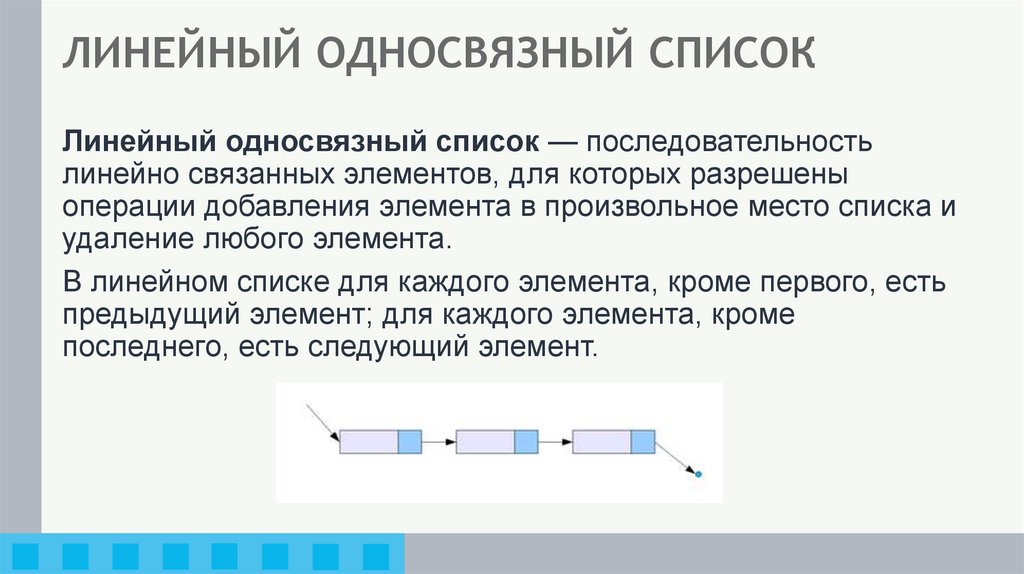 ЛИНЕЙНЫЙ ОДНОСВЯЗНЫЙ СПИСОК

Линейный односвязный список — последовательность линейно связанных элементов, для которых разрешены операции добавления элемента в произвольное место списка и удаление любого элемента.

В линейном списке для каждого элемента, кроме первого, есть предыдущий элемент; для каждого элемента, кроме последнего, есть следующий элемент.